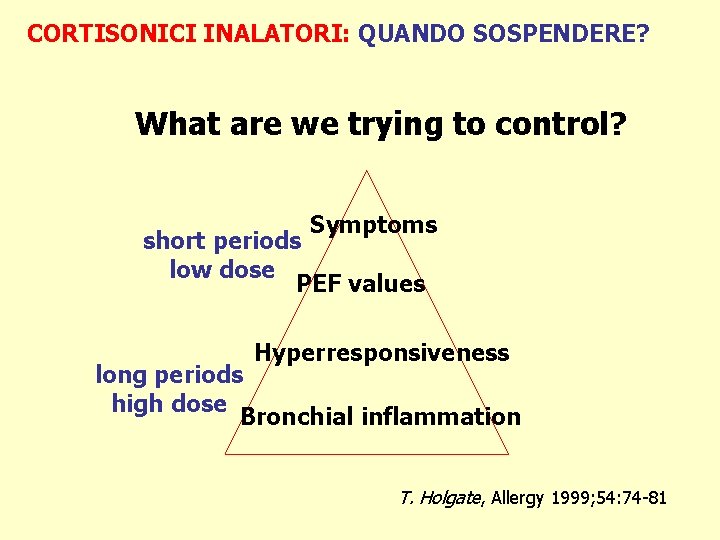 CORTISONICI INALATORI: QUANDO SOSPENDERE?

What are we trying to control?

short periods
low dose

Symptoms

PEF values

long periods
high dose

Hyperresponsiveness

Bronchial inflammation

T. Holgate, Allergy 1999;54:74-81